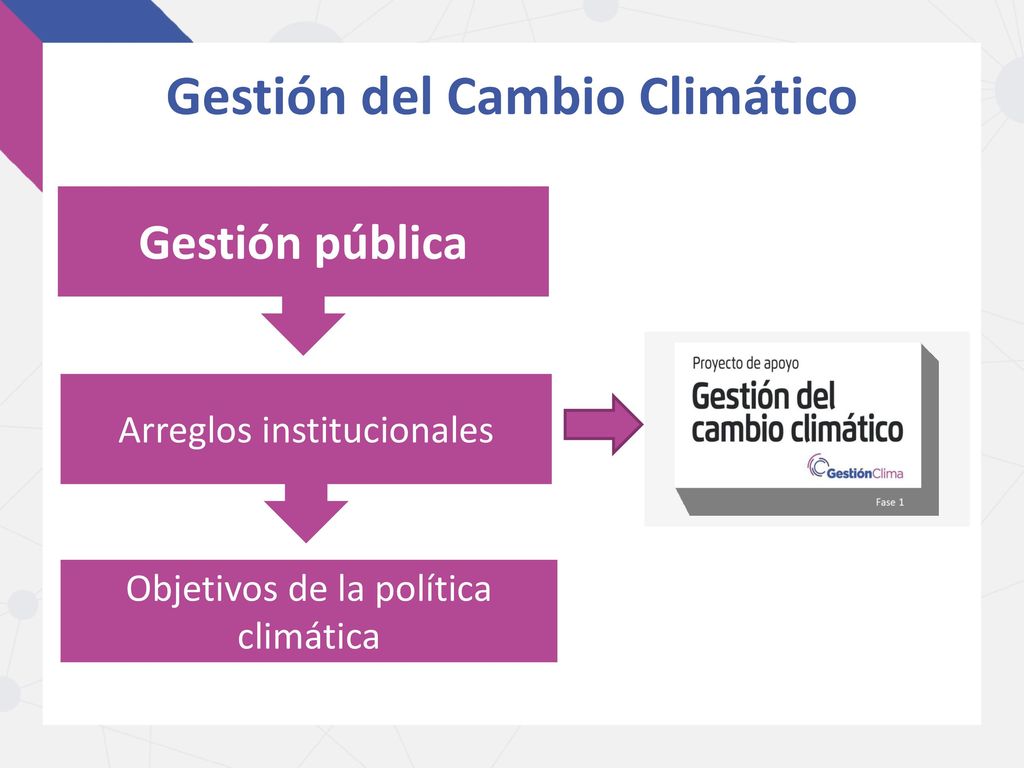 Gestión del Cambio Climático

Gestión pública

Arreglos institucionales

Objetivos de la política climática

Proyecto de apoyo
Gestión del cambio climático
GestiónClima
Fase 1